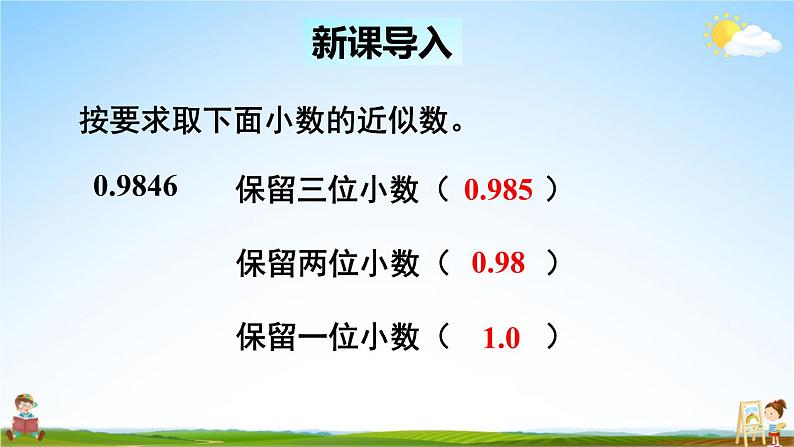 新课导入

按要求取下面小数的近似数。

0.9846　保留三位小数（ 0.985 ）

保留两位小数（ 0.98 ）

保留一位小数（ 1.0 ）